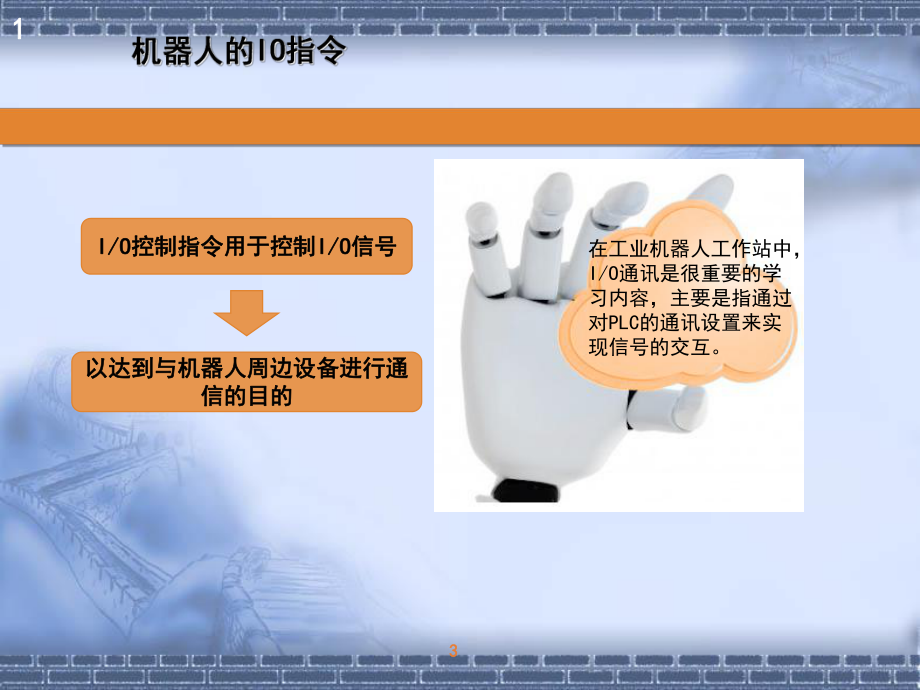 1

机器人的IO指令

I/O控制指令用于控制I/O信号

以达到与机器人周边设备进行通信的目的

在工业机器人工作站中，I/O通讯是很重要的学习内容，主要是指通过对PLC的通讯设置来实现信号的交互。

3